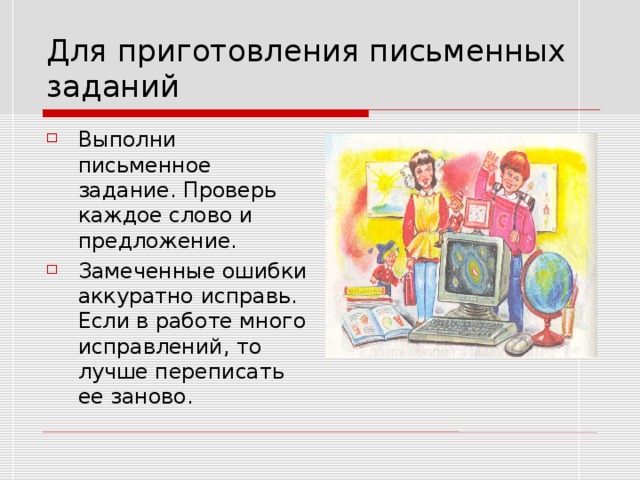 Для приготовления письменных заданий

Выполни письменное задание. Проверь каждое слово и предложение.

Замеченные ошибки аккуратно исправь. Если в работе много исправлений, то лучше переписать ее заново.